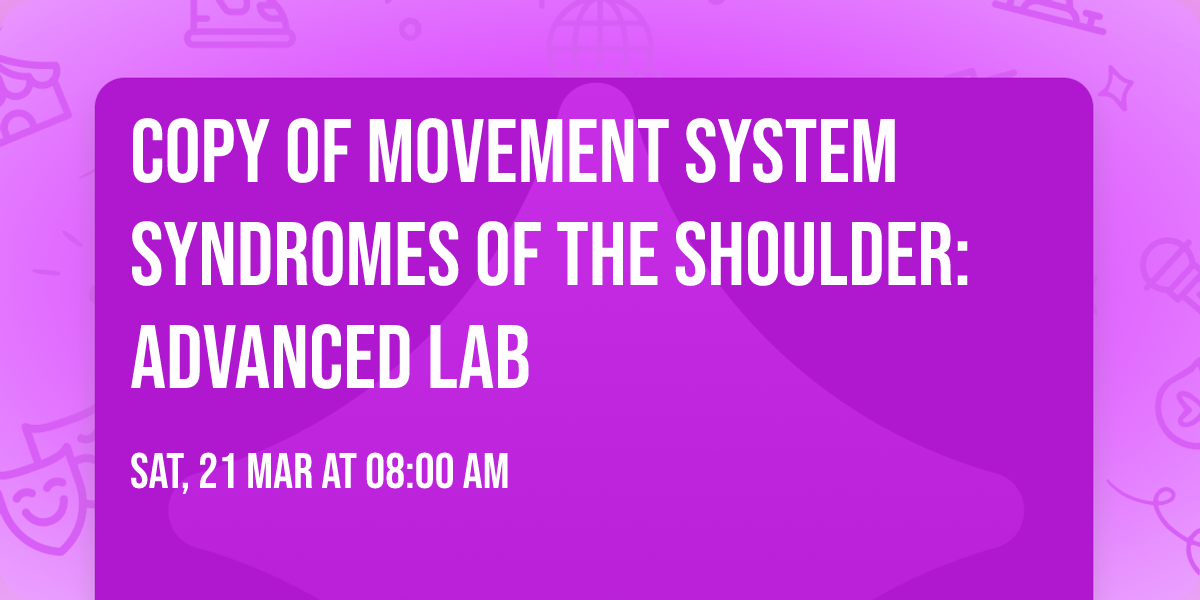 COPY OF MOVEMENT SYSTEM SYNDROMES OF THE SHOULDER: ADVANCED LAB

SAT, 21 MAR AT 08:00 AM